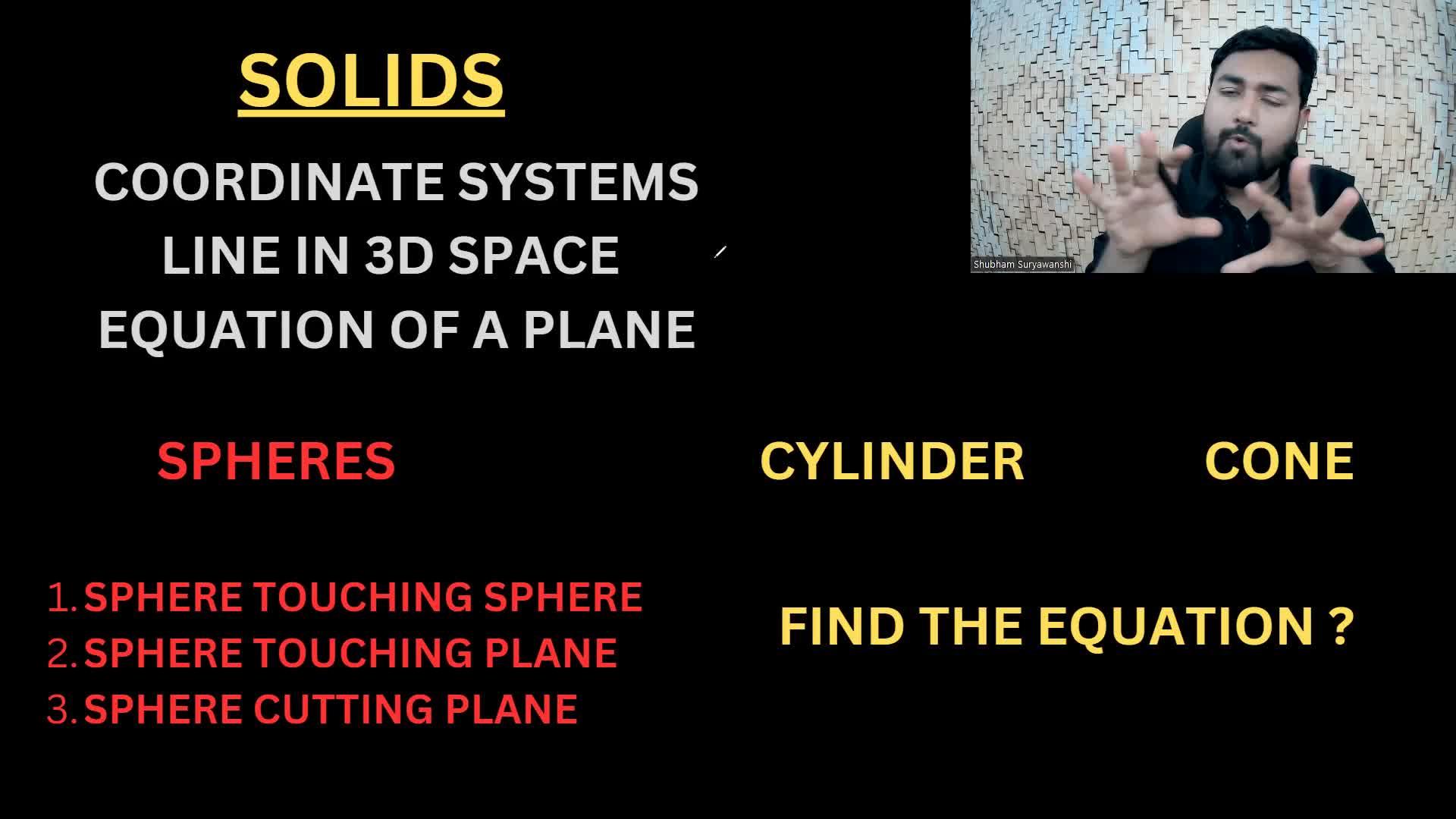 SOLIDS

COORDINATE SYSTEMS
LINE IN 3D SPACE
EQUATION OF A PLANE

Shubham Suryawanshi

SPHERES

CYLINDER

CONE

1. SPHERE TOUCHING SPHERE
2. SPHERE TOUCHING PLANE
3. SPHERE CUTTING PLANE

FIND THE EQUATION ?